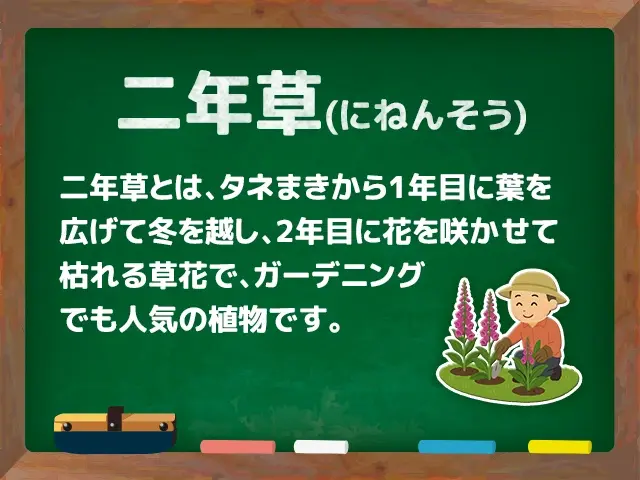 二年草(にねんそう)

二年草とは、タネまきから1年目に葉を広げて冬を越し、2年目に花を咲かせて枯れる草花で、ガーデニングでも人気の植物です。